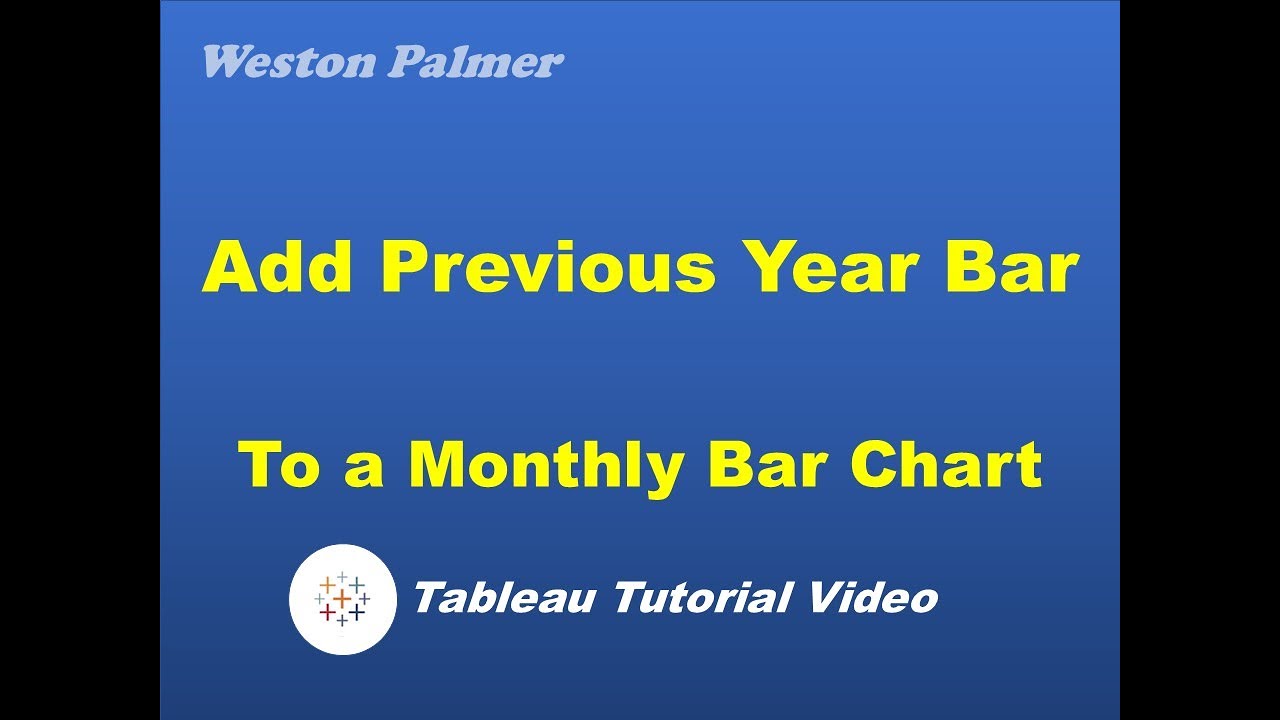 Weston Palmer

Add Previous Year Bar

To a Monthly Bar Chart

Tableau Tutorial Video